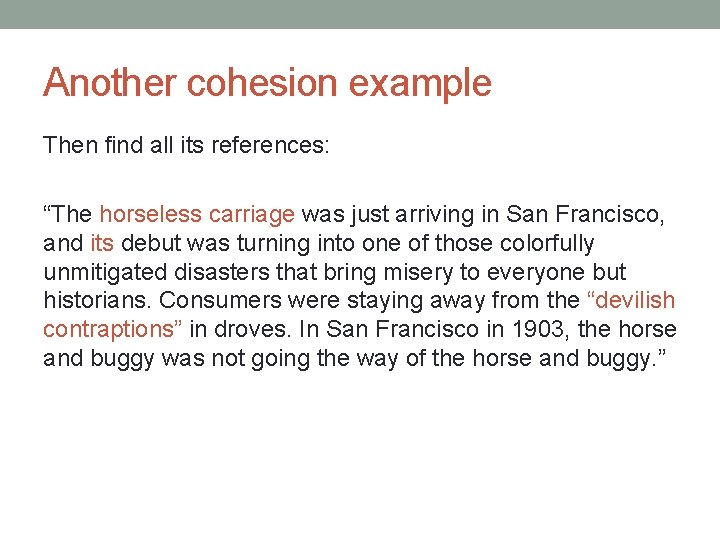 Another cohesion example

Then find all its references:

“The horseless carriage was just arriving in San Francisco, and its debut was turning into one of those colorfully unmitigated disasters that bring misery to everyone but historians. Consumers were staying away from the “devilish contraptions” in droves. In San Francisco in 1903, the horse and buggy was not going the way of the horse and buggy.”